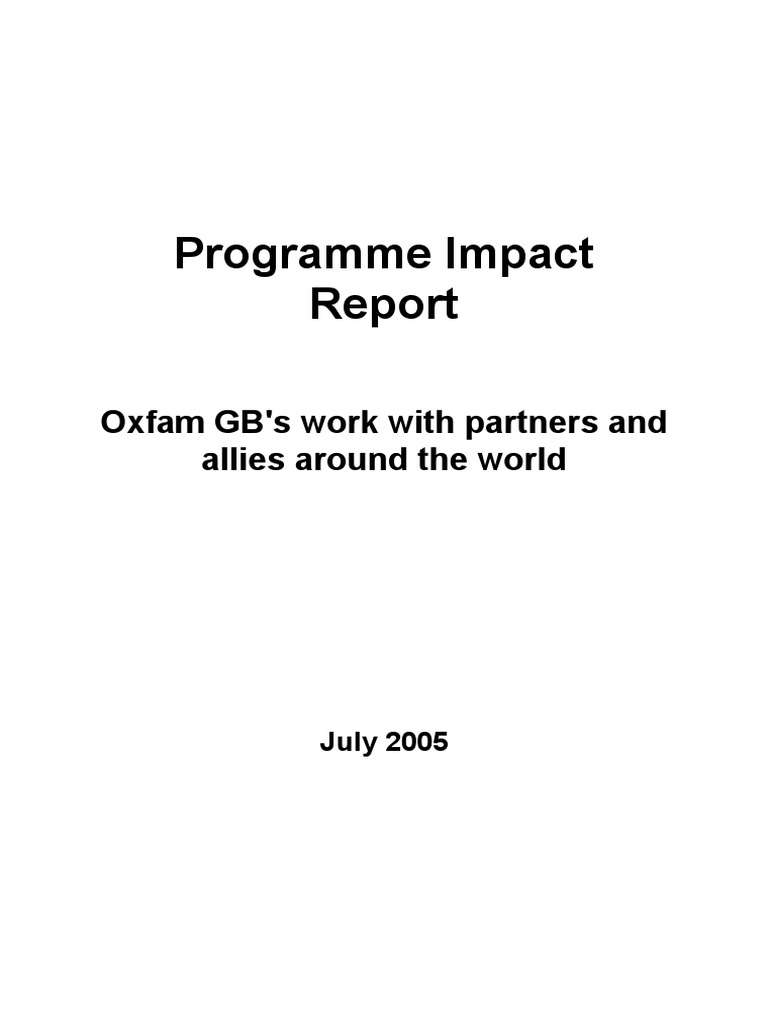 Programme Impact Report

Oxfam GB's work with partners and allies around the world

July 2005